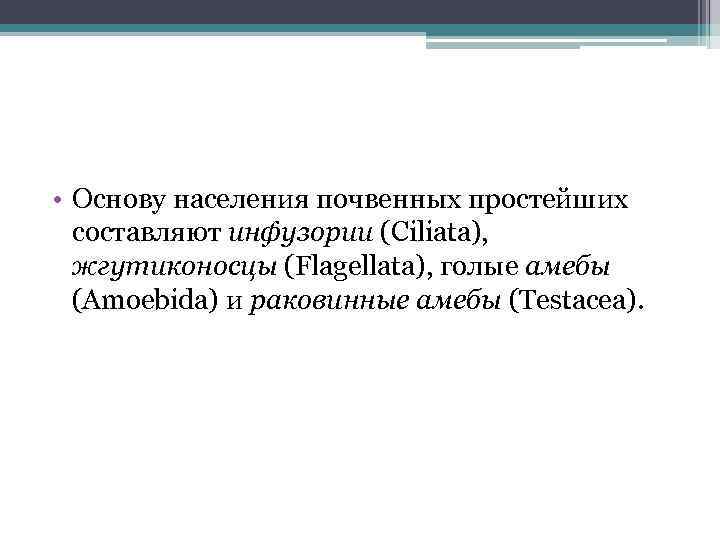 • Основу населения почвенных простейших составляют инфузории (Ciliata), жгутиконосцы (Flagellata), голые амебы (Amoebida) и раковинные амебы (Testacea).